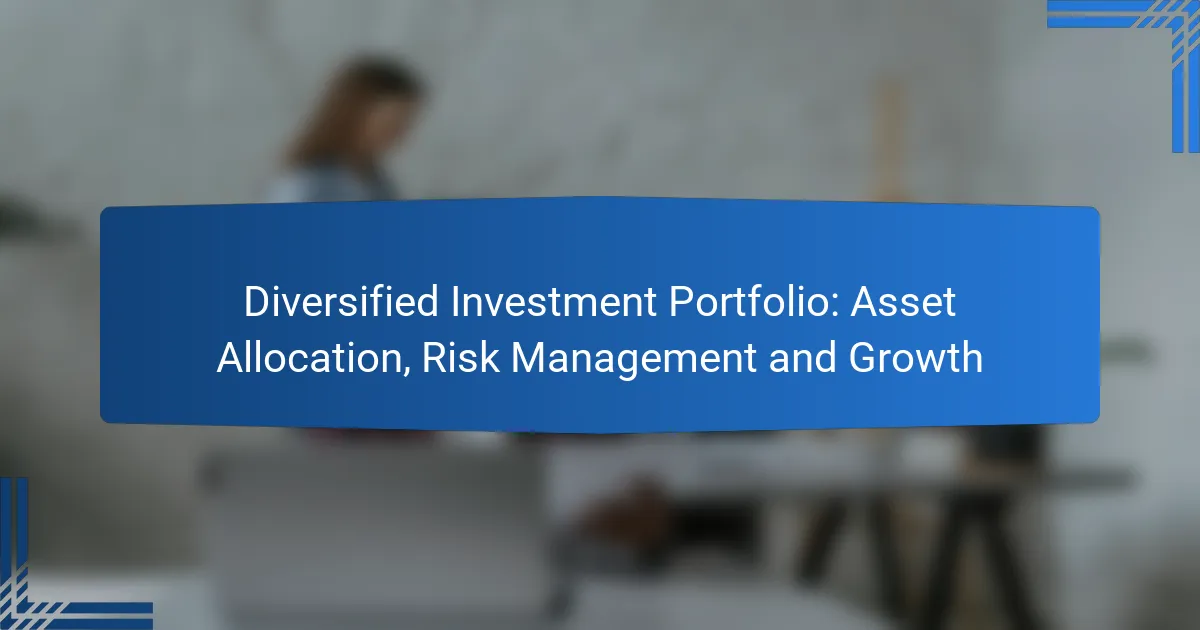 Diversified Investment Portfolio: Asset Allocation, Risk Management and Growth